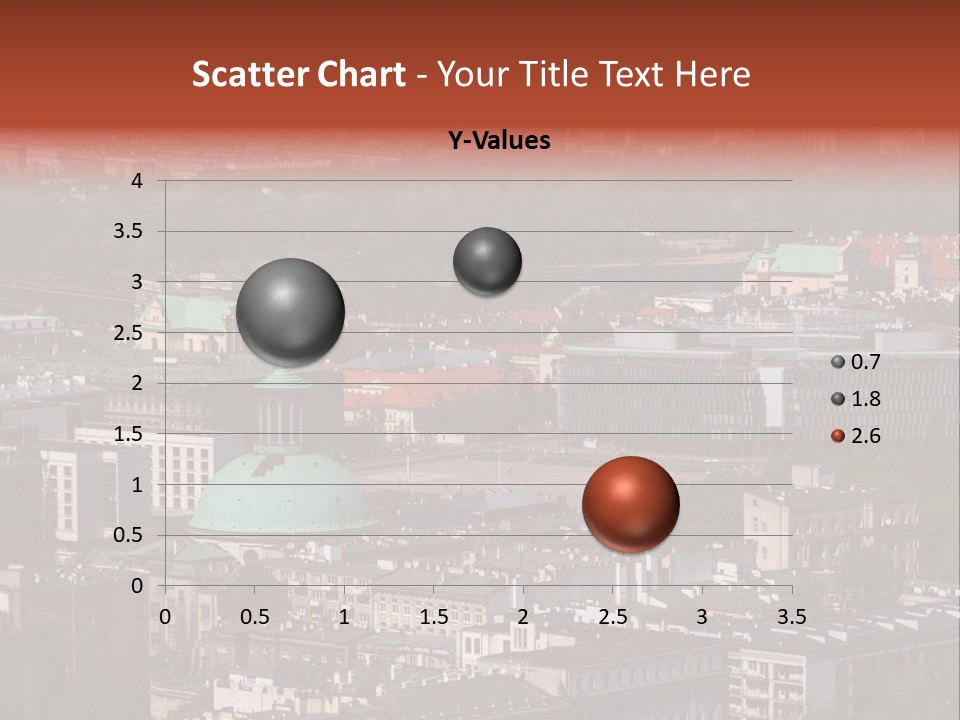 Scatter Chart - Your Title Text Here

Y-Values

4
3.5
3
2.5
2
1.5
1
0.5
0

0 0.5 1 1.5 2 2.5 3 3.5

0.7
1.8
2.6